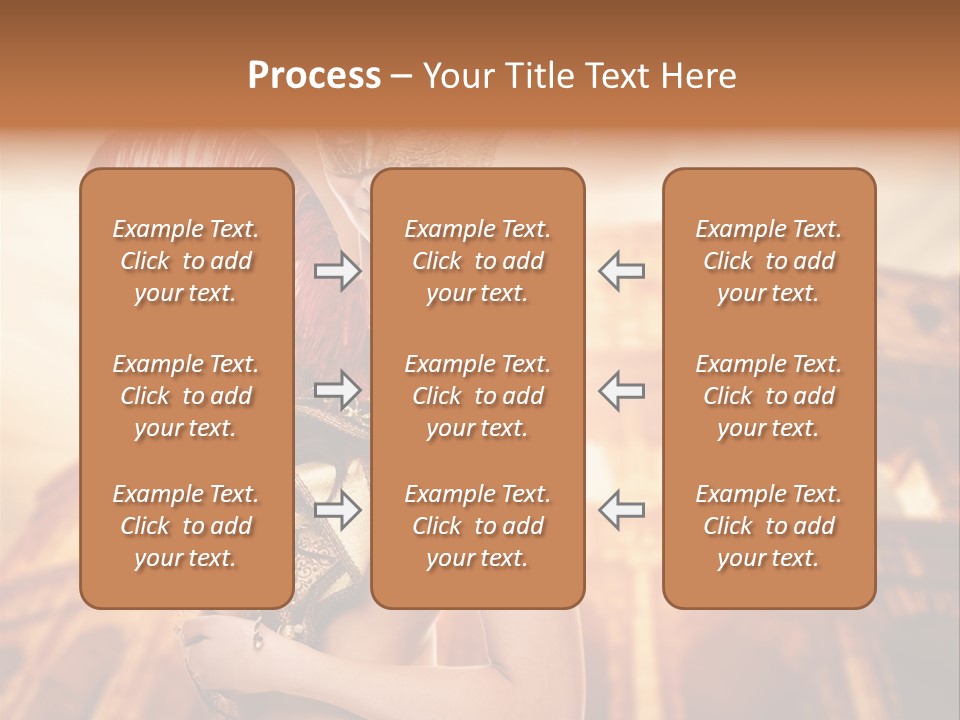 Process – Your Title Text Here

Example Text. Click to add your text.

Example Text. Click to add your text.

Example Text. Click to add your text.

Example Text. Click to add your text.

Example Text. Click to add your text.

Example Text. Click to add your text.

Example Text. Click to add your text.

Example Text. Click to add your text.

Example Text. Click to add your text.